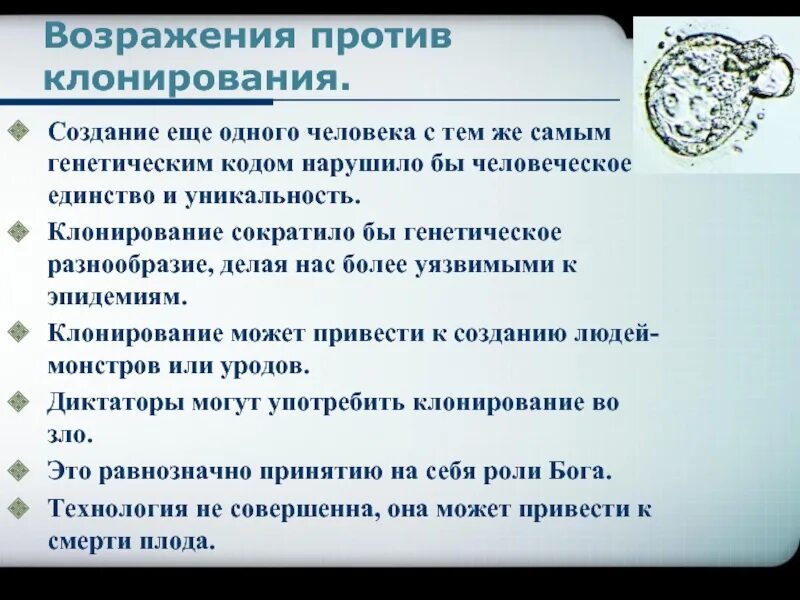 Возражения против клонирования.

Создание еще одного человека с тем же самым генетическим кодом нарушило бы человеческое единство и уникальность.

Клонирование сократило бы генетическое разнообразие, делая нас более уязвимыми к эпидемиям.

Клонирование может привести к созданию людей-монстров или уродов.

Диктаторы могут употребить клонирование во зло.

Это равнозначно принятию на себя роли Бога.

Технология не совершенна, она может привести к смерти плода.